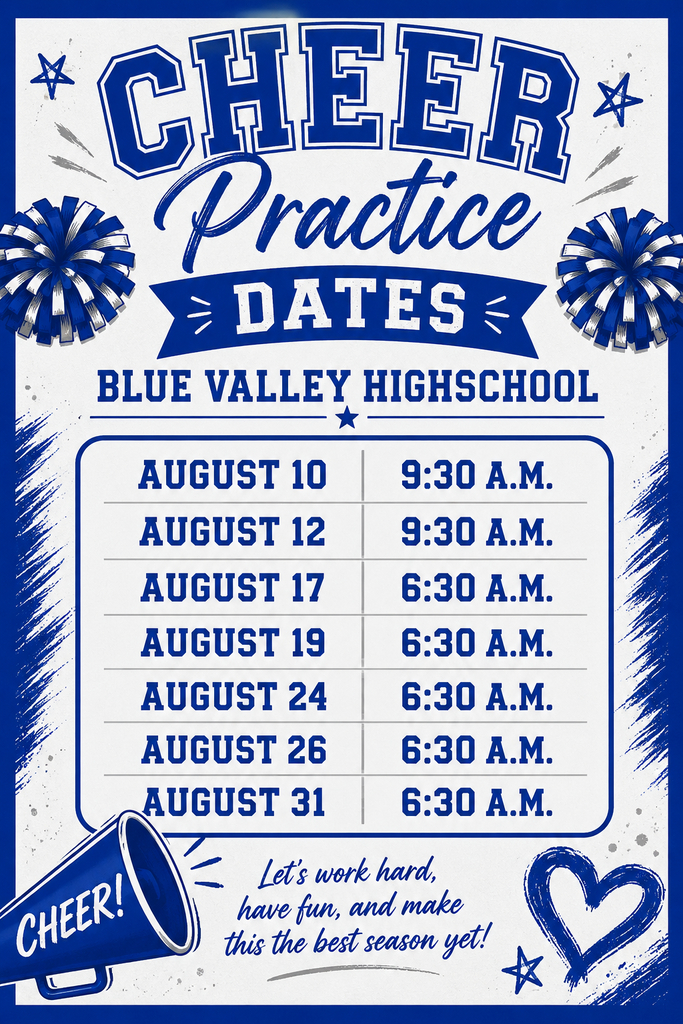 CHEER
Practice
DATES

BLUE VALLEY HIGHSCHOOL

| AUGUST 10 | 9:30 A.M. |
|---|---|
| AUGUST 12 | 9:30 A.M. |
| AUGUST 17 | 6:30 A.M. |
| AUGUST 19 | 6:30 A.M. |
| AUGUST 24 | 6:30 A.M. |
| AUGUST 26 | 6:30 A.M. |
| AUGUST 31 | 6:30 A.M. |

CHEER!

Let's work hard, have fun, and make this the best season yet!